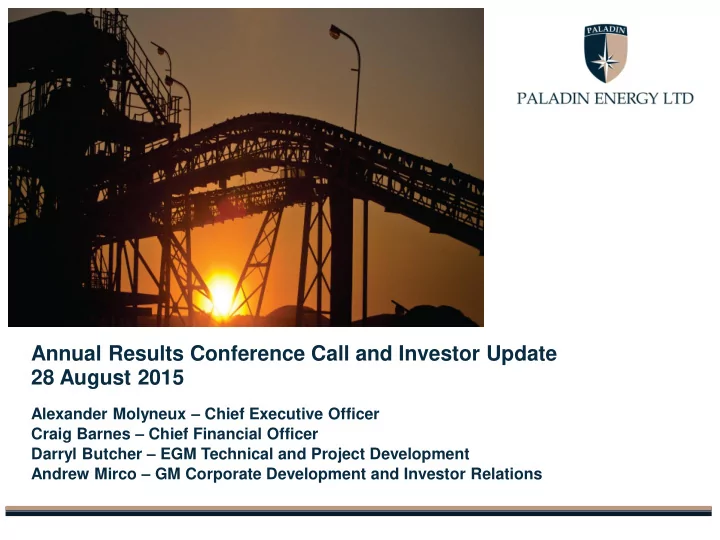 PALADIN

PALADIN ENERGY LTD

Annual Results Conference Call and Investor Update
28 August 2015

Alexander Molyneux – Chief Executive Officer
Craig Barnes – Chief Financial Officer
Darryl Butcher – EGM Technical and Project Development
Andrew Mirco – GM Corporate Development and Investor Relations